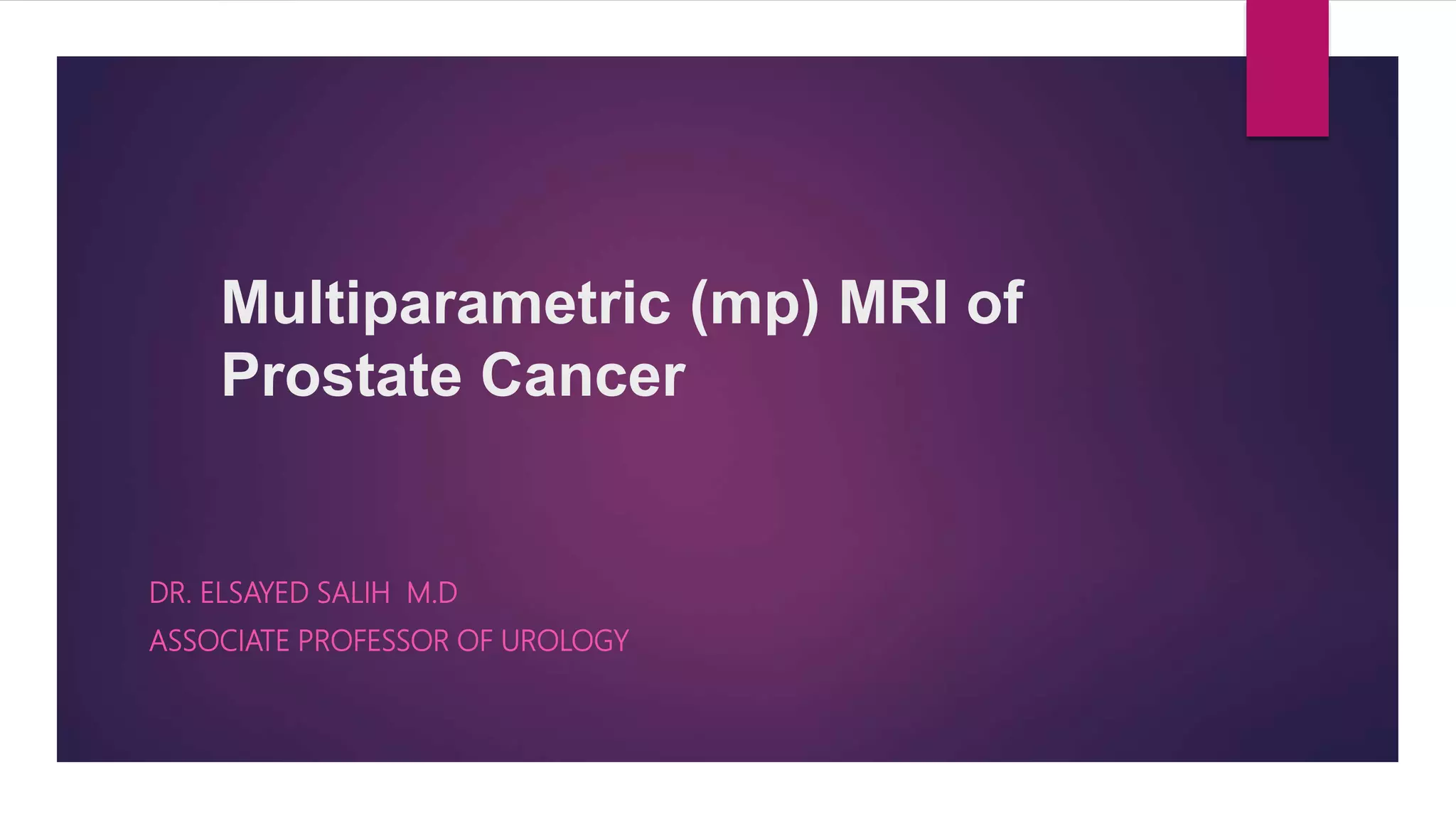 Multiparametric (mp) MRI of Prostate Cancer

DR. ELSAYED SALIH M.D

ASSOCIATE PROFESSOR OF UROLOGY